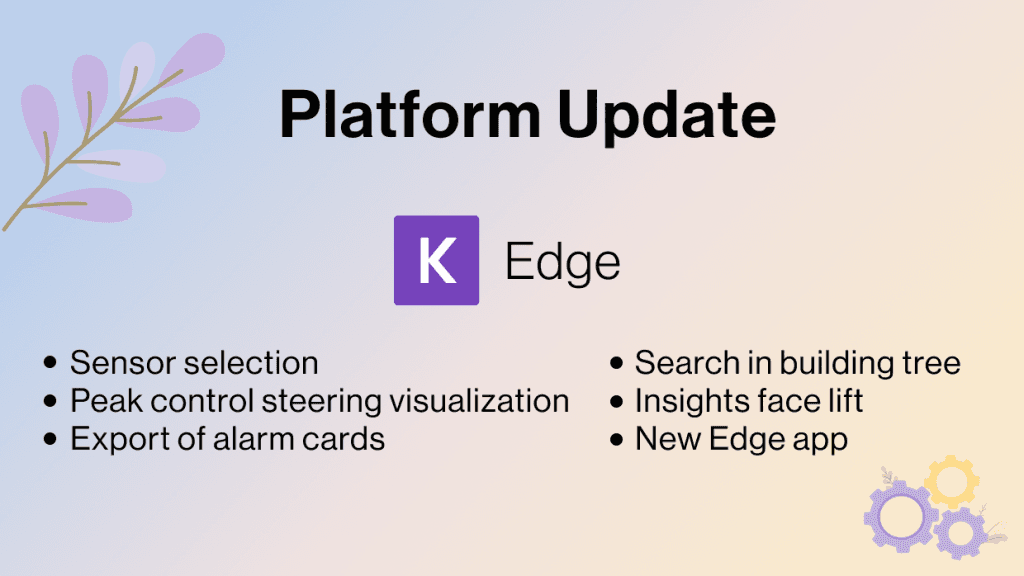 Platform Update

K Edge

- Sensor selection
- Peak control steering visualization
- Export of alarm cards

- Search in building tree
- Insights face lift
- New Edge app